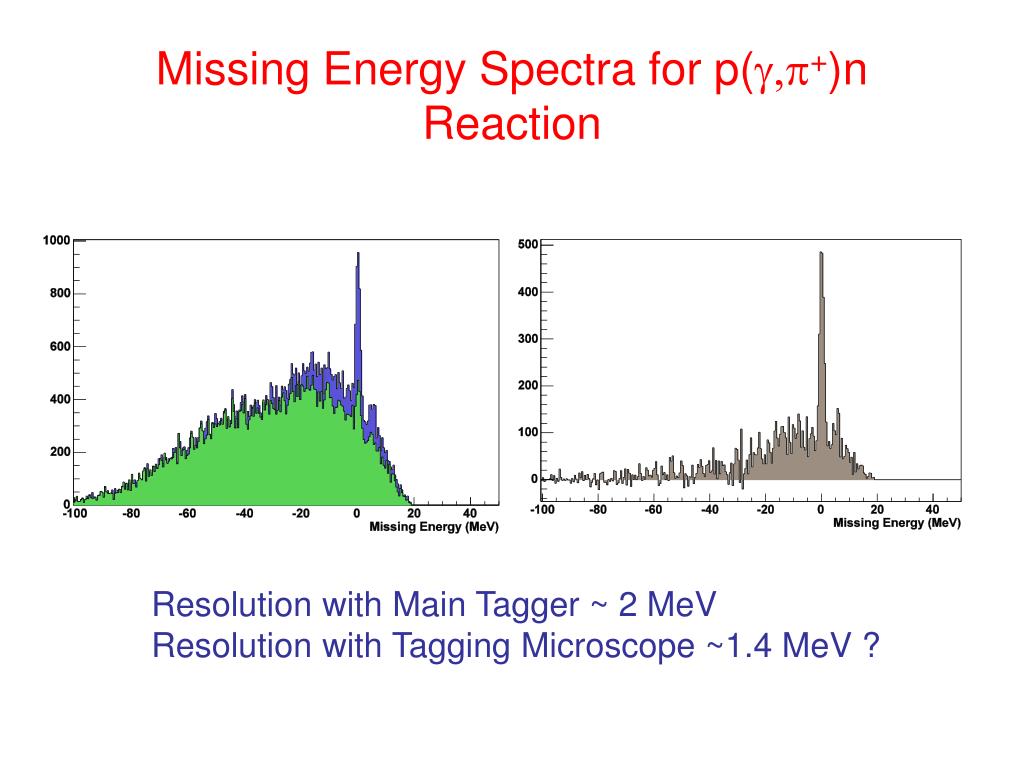 Missing Energy Spectra for p($\gamma$,$\pi^+$)n Reaction

1000
800
600
400
200
0
-100 -80 -60 -40 -20 0 20 40
Missing Energy (MeV)

500
400
300
200
100
0
-100 -80 -60 -40 -20 0 20 40
Missing Energy (MeV)

Resolution with Main Tagger ~ 2 MeV
Resolution with Tagging Microscope ~1.4 MeV ?